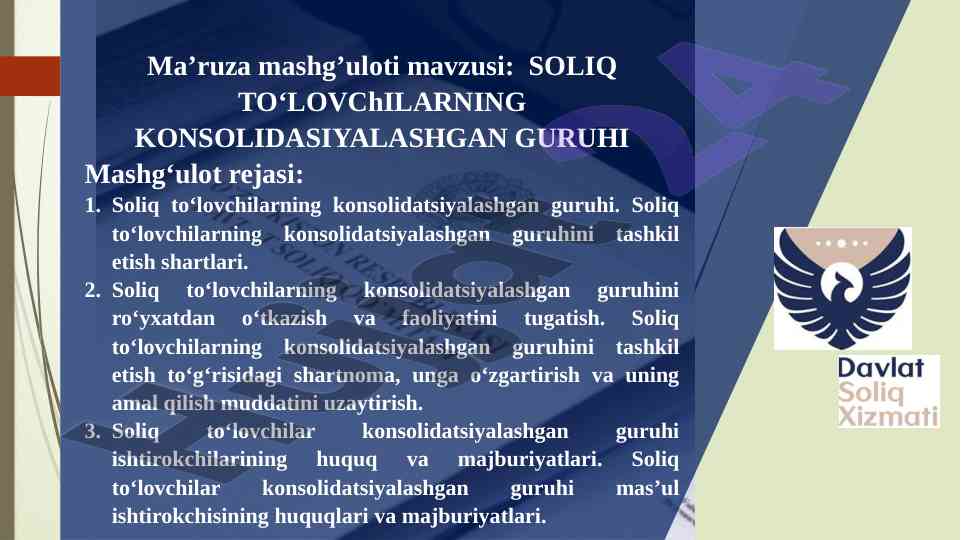 Ma’ruza mashg’uloti mavzusi: SOLIQ TO‘LOVChILARNING KONSOLIDASIYALASHGAN GURUHI

Mashg‘ulot rejasi:

1. Soliq to‘lovchilarning konsolidatsiyalashgan guruhi. Soliq to‘lovchilarning konsolidatsiyalashgan guruhini tashkil etish shartlari.
2. Soliq to‘lovchilarning konsolidatsiyalashgan guruhini ro‘yxatdan o‘tkazish va faoliyatini tugatish. Soliq to‘lovchilarning konsolidatsiyalashgan guruhini tashkil etish to‘g‘risidagi shartnoma, unga o‘zgartirish va uning amal qilish muddatini uzaytirish.
3. Soliq to‘lovchilar konsolidatsiyalashgan guruhi ishtirokchilarining huquq va majburiyatlari. Soliq to‘lovchilar konsolidatsiyalashgan guruhi mas’ul ishtirokchisining huquqlari va majburiyatlari.

Davlat Soliq Xizmati